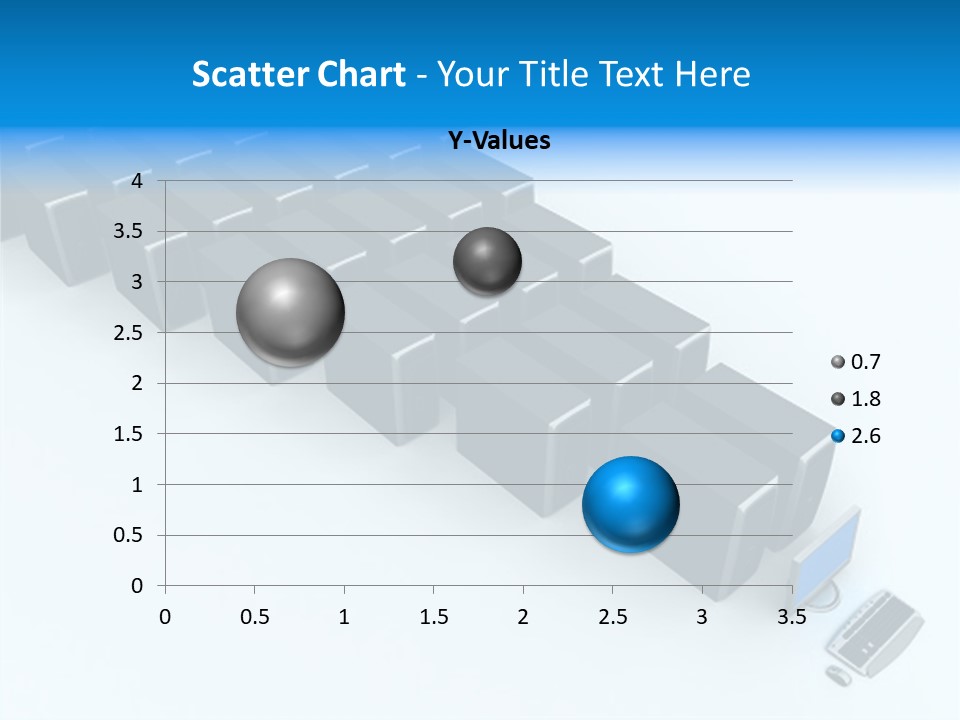 Scatter Chart - Your Title Text Here

Y-Values

4
3.5
3
2.5
2
1.5
1
0.5
0

0 0.5 1 1.5 2 2.5 3 3.5

0.7
1.8
2.6